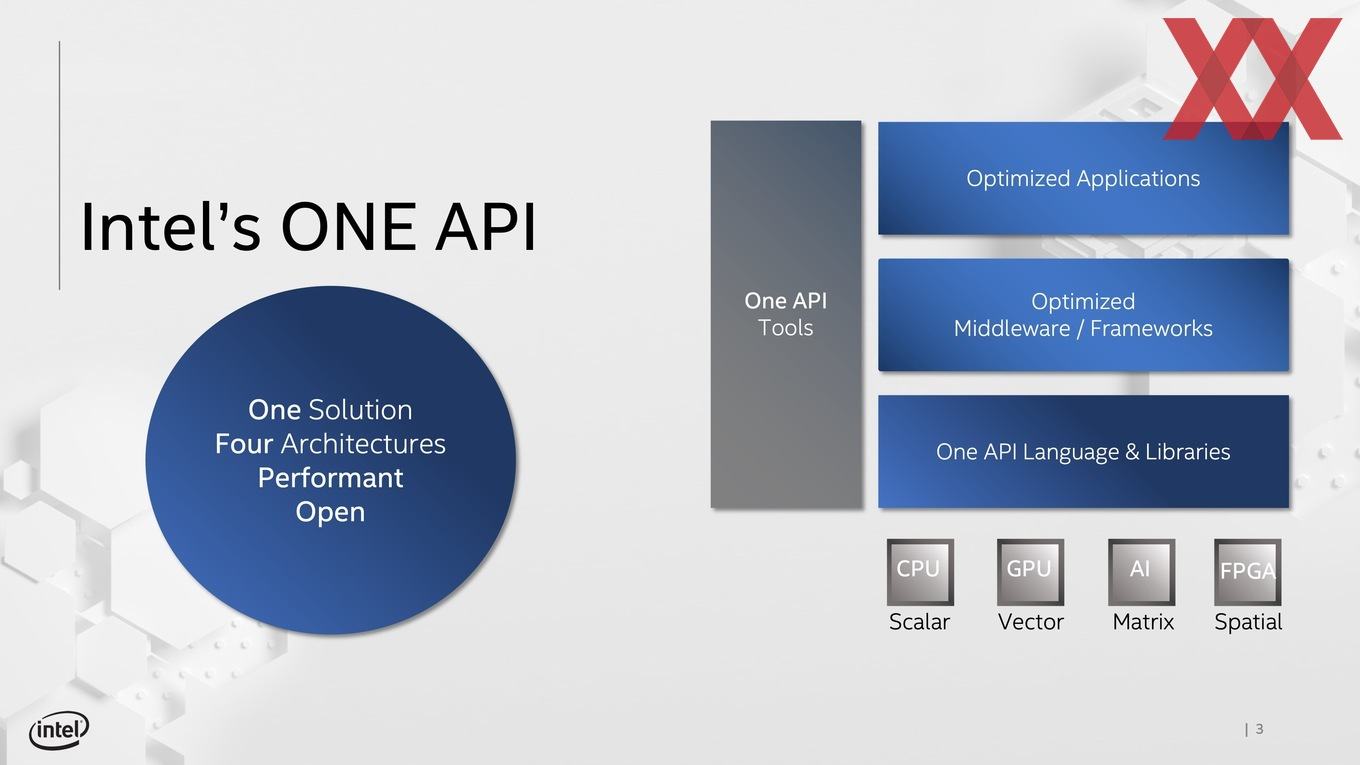 Intel's ONE API

One Solution
Four Architectures
Performant
Open

One API Tools

Optimized Applications

Optimized Middleware / Frameworks

One API Language & Libraries

CPU
Scalar

GPU
Vector

AI
Matrix

FPGA
Spatial

intel

| 3